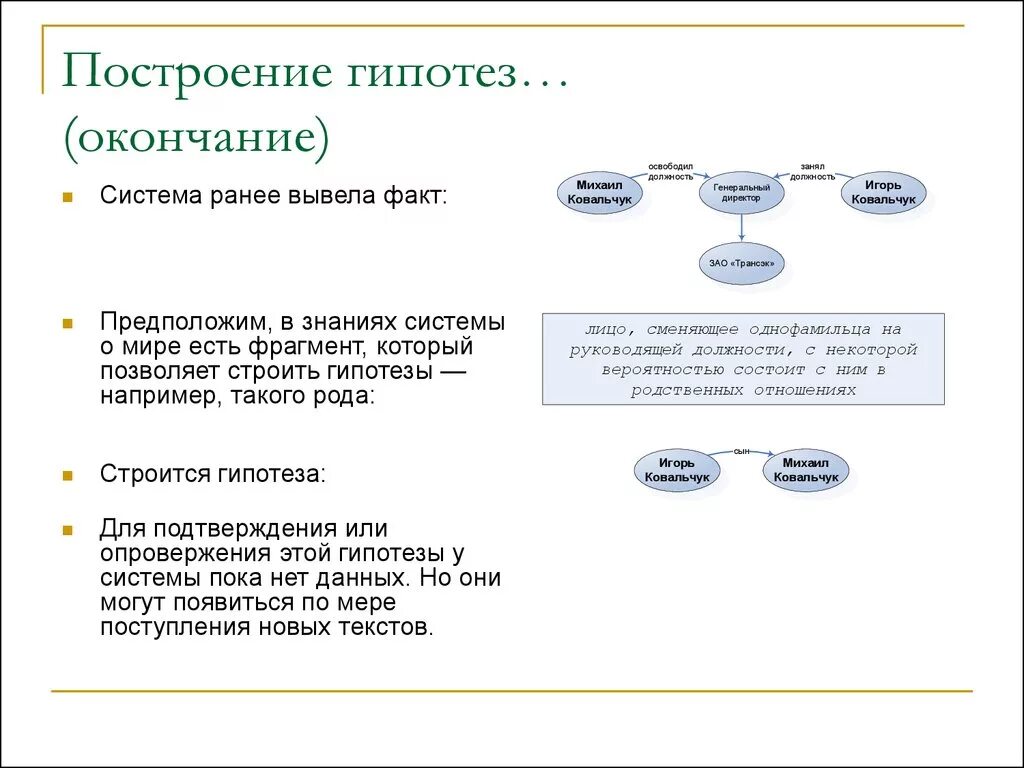 Построение гипотез… (окончание)

Система ранее вывела факт:

Михаил Ковальчук
освободил должность
Генеральный директор
занял должность
Игорь Ковальчук
ЗАО «Трансэк»

Предположим, в знаниях системы о мире есть фрагмент, который позволяет строить гипотезы — например, такого рода:

лицо, сменяющее однофамильца на руководящей должности, с некоторой вероятностью состоит с ним в родственных отношениях

Строится гипотеза:

Игорь Ковальчук
сын
Михаил Ковальчук

Для подтверждения или опровержения этой гипотезы у системы пока нет данных. Но они могут появиться по мере поступления новых текстов.